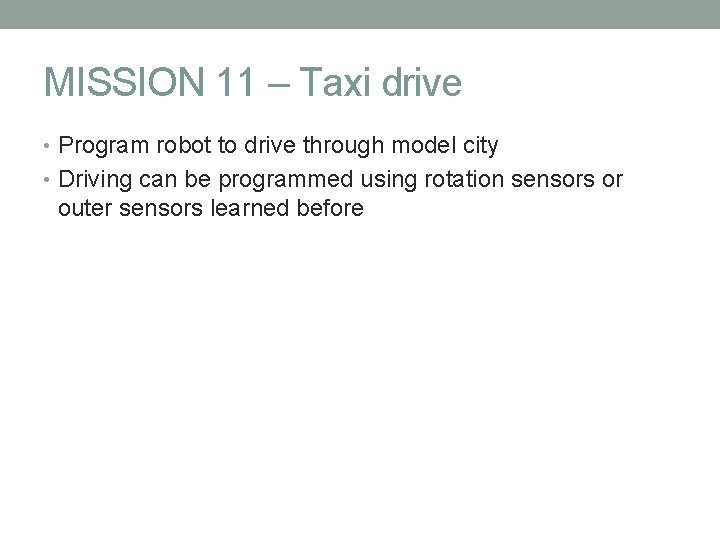 MISSION 11 – Taxi drive

• Program robot to drive through model city
• Driving can be programmed using rotation sensors or outer sensors learned before